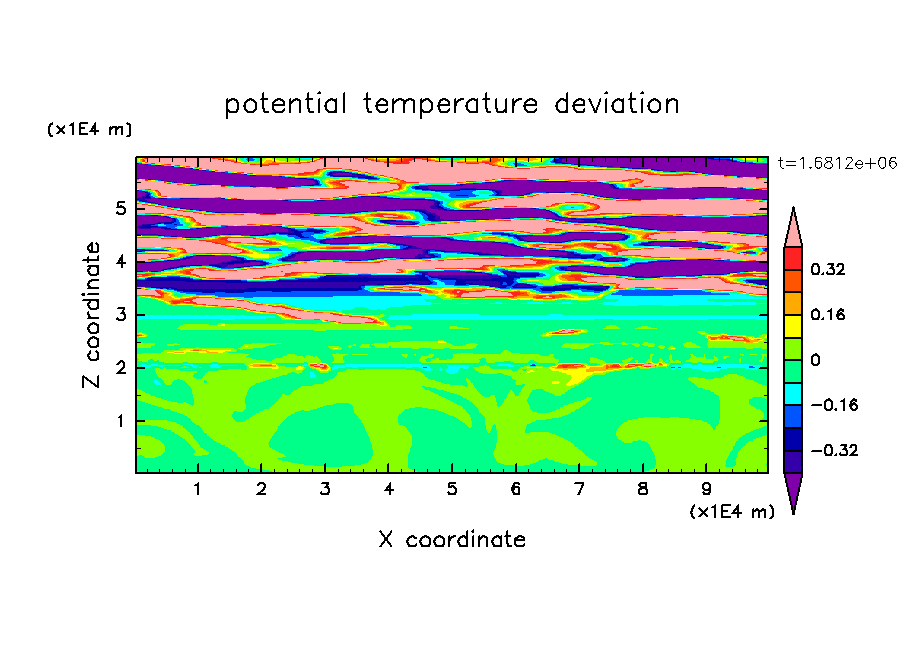 potential temperature deviation

(x1E4 m)

t=1.6812e+06

Z coordinate

5
4
3
2
1

0.32
0.16
0
−0.16
−0.32

1 2 3 4 5 6 7 8 9

(x1E4 m)

X coordinate